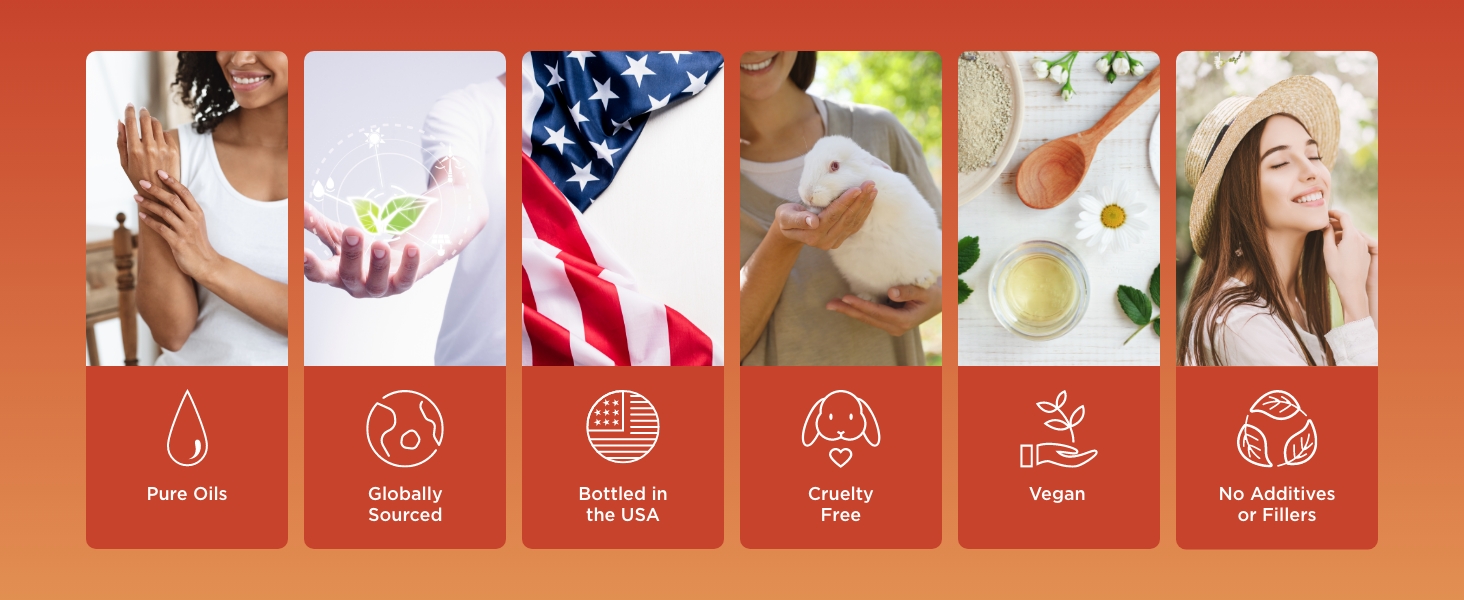 Pure Oils

Globally Sourced

Bottled in the USA

Cruelty Free

Vegan

No Additives or Fillers